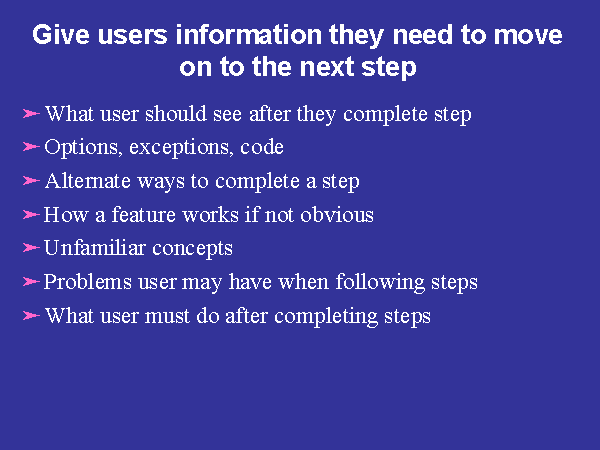 Give users information they need to move on to the next step

➢ What user should see after they complete step

➢ Options, exceptions, code

➢ Alternate ways to complete a step

➢ How a feature works if not obvious

➢ Unfamiliar concepts

➢ Problems user may have when following steps

➢ What user must do after completing steps